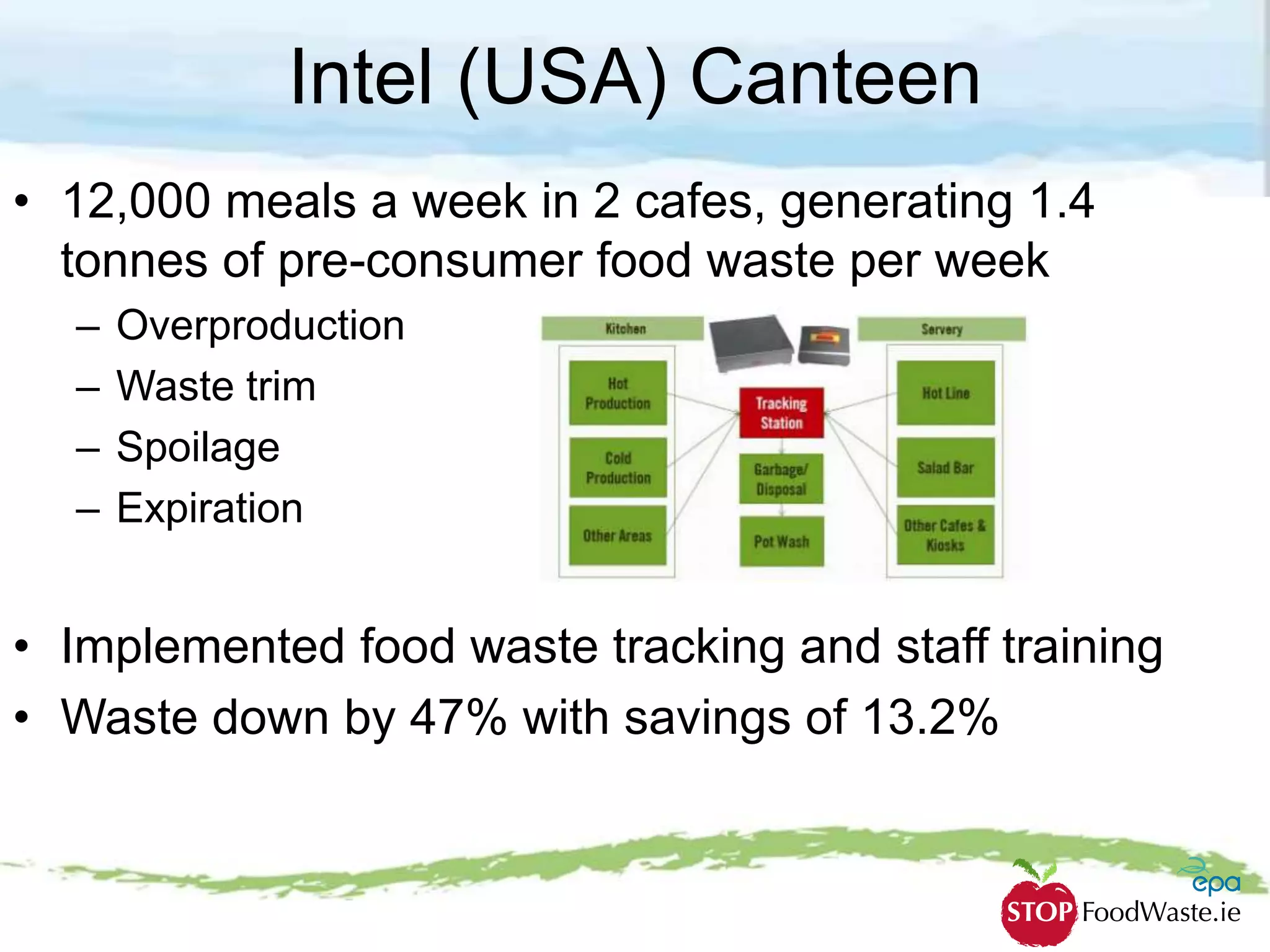 Intel (USA) Canteen

• 12,000 meals a week in 2 cafes, generating 1.4 tonnes of pre-consumer food waste per week
– Overproduction
– Waste trim
– Spoilage
– Expiration

Kitchen
Hot Production
Cold Production
Other Areas
Tracking Station
Garbage/ Disposal
Pot Wash
Servery
Hot Line
Salad Bar
Other Cafes & Kiosks

• Implemented food waste tracking and staff training
• Waste down by 47% with savings of 13.2%

epa
STOP FoodWaste.ie